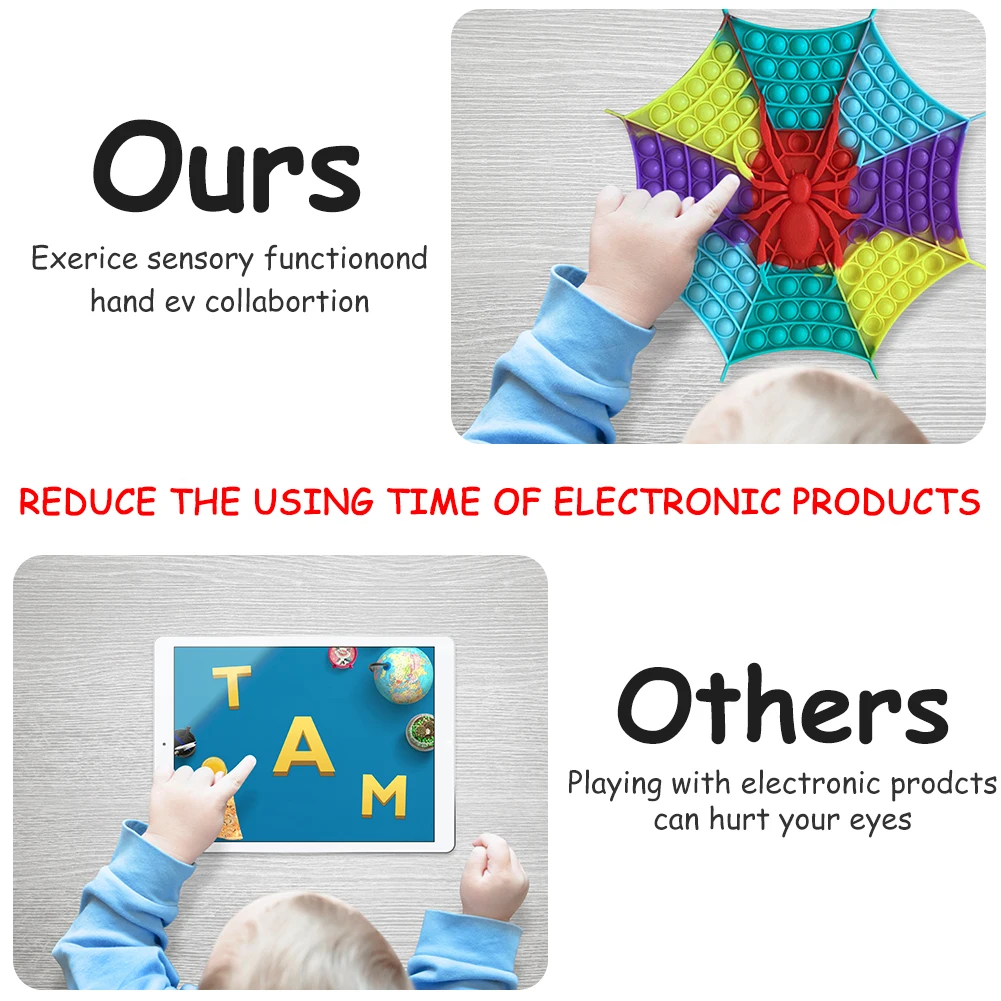 Ours

Exerice sensory functionond hand ev collabortion

REDUCE THE USING TIME OF ELECTRONIC PRODUCTS

T
A
M

Others

Playing with electronic prodcts can hurt your eyes